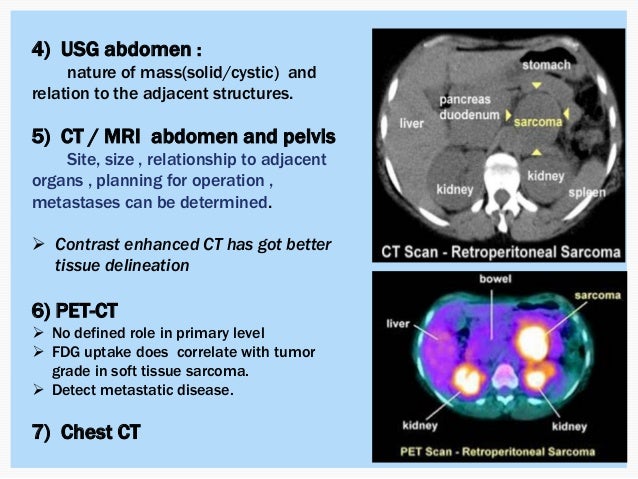 4) USG abdomen :
nature of mass(solid/cystic) and relation to the adjacent structures.

5) CT / MRI abdomen and pelvis
Site, size , relationship to adjacent organs , planning for operation , metastases can be determined.

➢ Contrast enhanced CT has got better tissue delineation

6) PET-CT
➢ No defined role in primary level
➢ FDG uptake does correlate with tumor grade in soft tissue sarcoma.
➢ Detect metastatic disease.

7) Chest CT

stomach
pancreas
duodenum
sarcoma
liver
kidney
kidney
spleen
CT Scan - Retroperitoneal Sarcoma

bowel
sarcoma
liver
kidney
kidney
PET Scan - Retroperitoneal Sarcoma